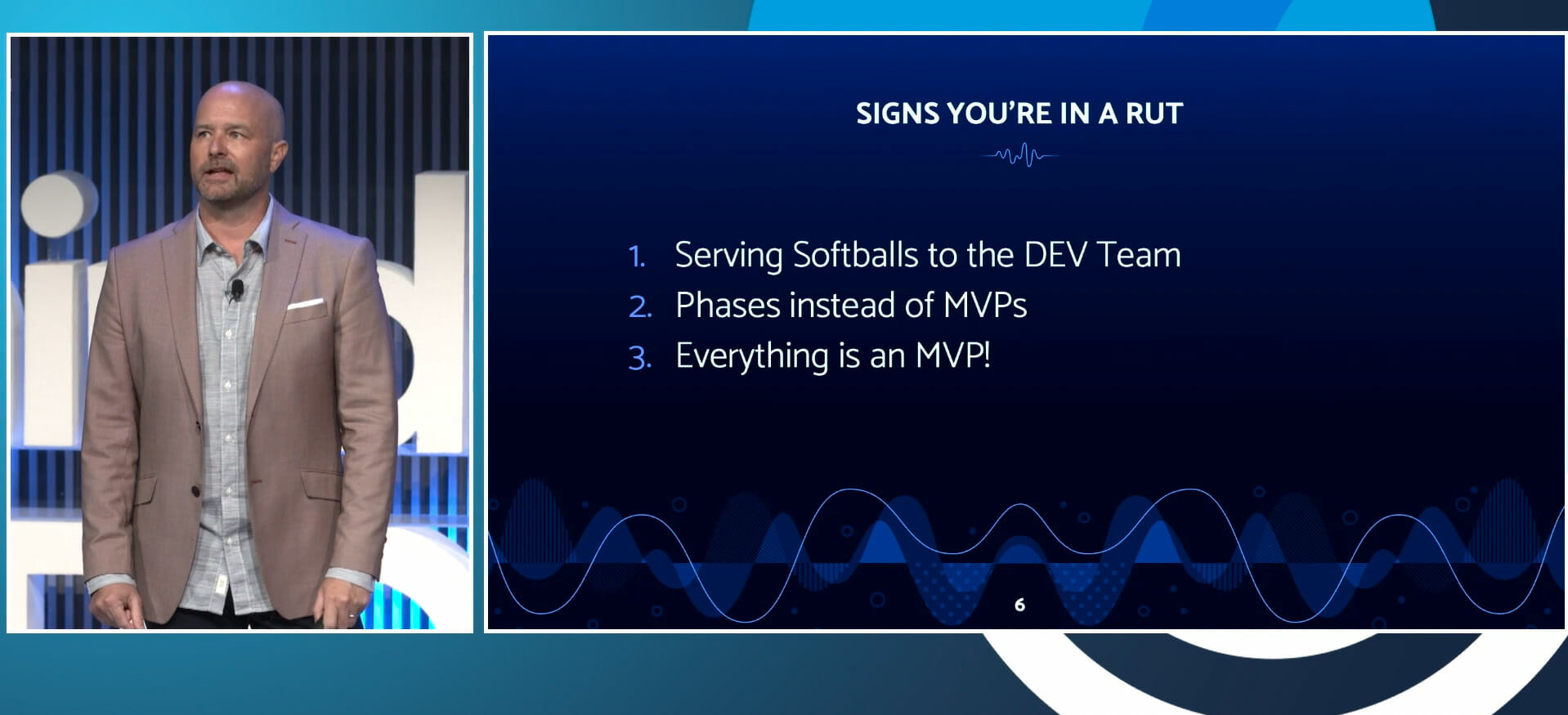 SIGNS YOU'RE IN A RUT

1. Serving Softballs to the DEV Team
2. Phases instead of MVPs
3. Everything is an MVP!

6